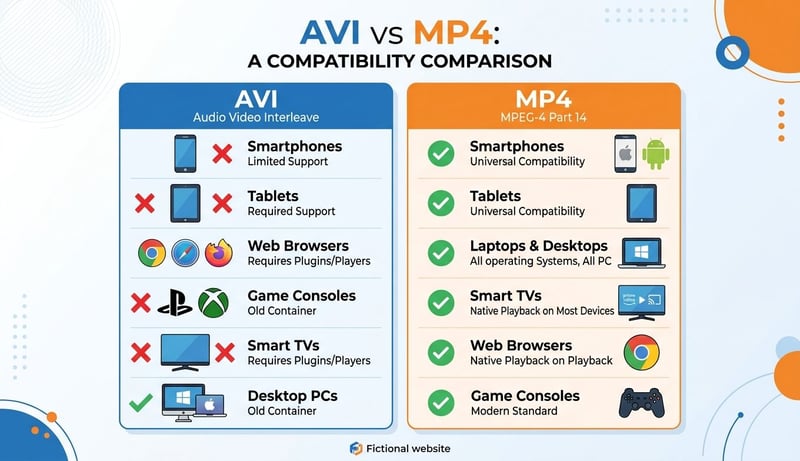 AVI vs MP4:
A COMPATIBILITY COMPARISON

AVI
Audio Video Interleave

Smartphones
Limited Support

Tablets
Required Support

Web Browsers
Requires Plugins/Players

Game Consoles
Old Container

Smart TVs
Requires Plugins/Players

Desktop PCs
Old Container

MP4
MPEG-4 Part 14

Smartphones
Universal Compatibility

Tablets
Universal Compatibility

Laptops & Desktops
All operating Systems, All PC

Smart TVs
Native Playback on Most Devices

Web Browsers
Native Playback on Playback

Game Consoles
Modern Standard

Fictional website